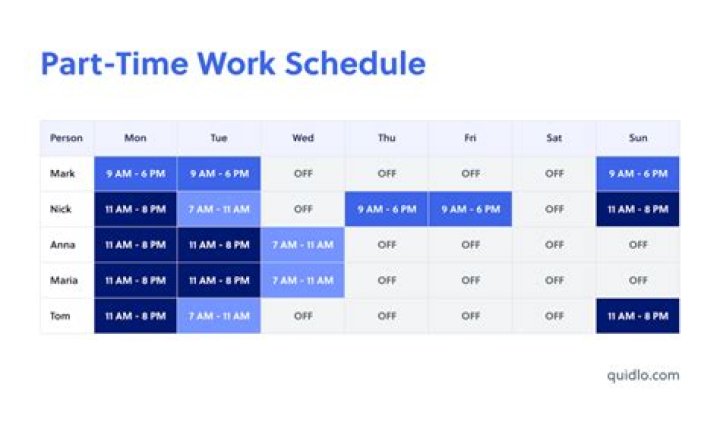 Part-Time Work Schedule

| Person | Mon | Tue | Wed | Thu | Fri | Sat | Sun |
|---|---|---|---|---|---|---|---|
| Mark | 9 AM - 6 PM | 9 AM - 6 PM | OFF | OFF | OFF | OFF | 9 AM - 6 PM |
| Nick | 11 AM - 8 PM | 7 AM - 11 AM | OFF | 9 AM - 6 PM | 9 AM - 6 PM | OFF | 11 AM - 8 PM |
| Anna | 11 AM - 8 PM | 11 AM - 8 PM | 7 AM - 11 AM | OFF | OFF | OFF | OFF |
| Maria | 11 AM - 8 PM | 11 AM - 8 PM | 7 AM - 11 AM | OFF | OFF | OFF | OFF |
| Tom | 11 AM - 8 PM | 7 AM - 11 AM | OFF | OFF | OFF | OFF | 11 AM - 8 PM |

quidlo.com